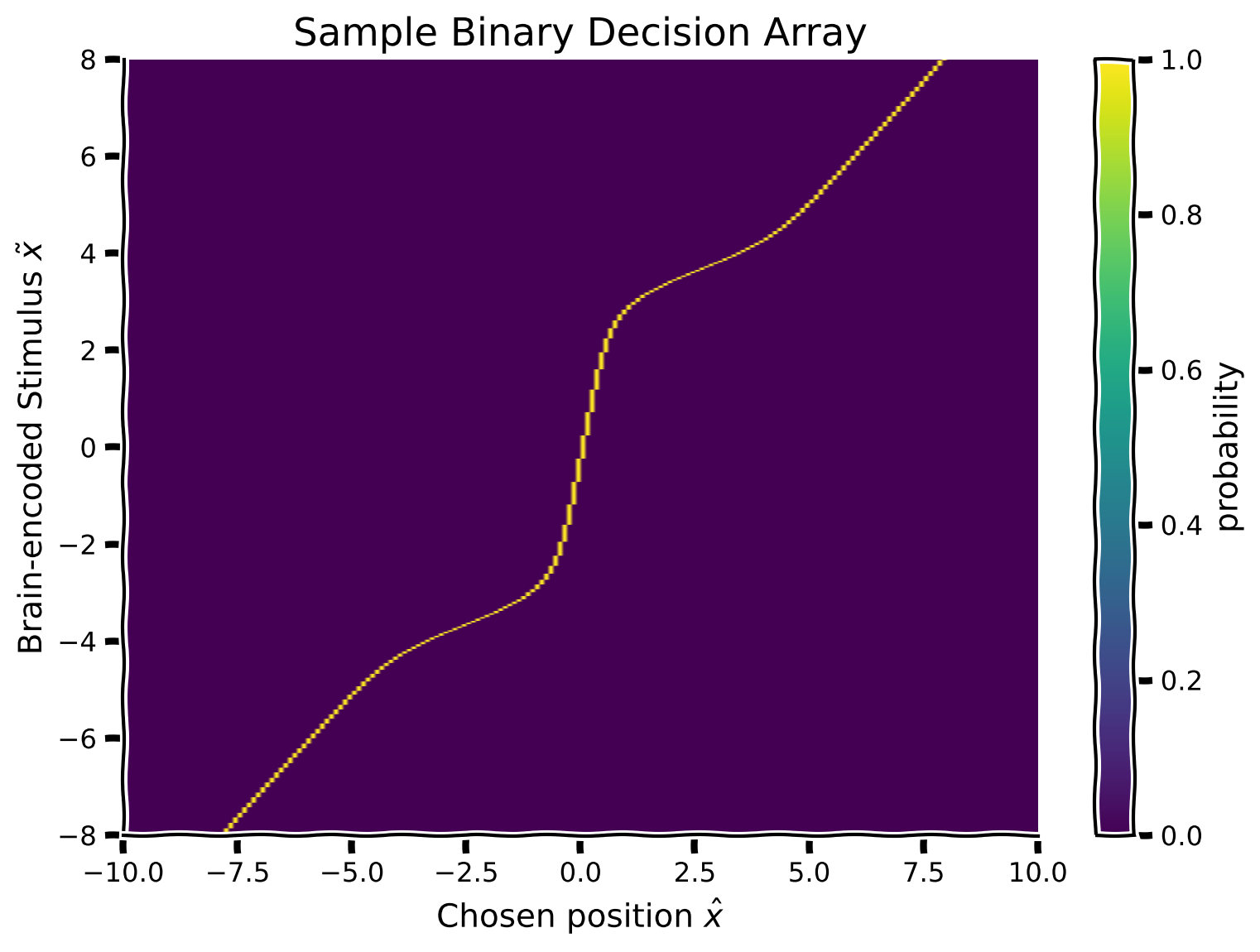 Sample Binary Decision Array

Brain-encoded Stimulus $\tilde{x}$

8
6
4
2
0
−2
−4
−6
−8

−10.0
−7.5
−5.0
−2.5
0.0
2.5
5.0
7.5
10.0

Chosen position $\hat{x}$

1.0
0.8
0.6
0.4
0.2
0.0

probability